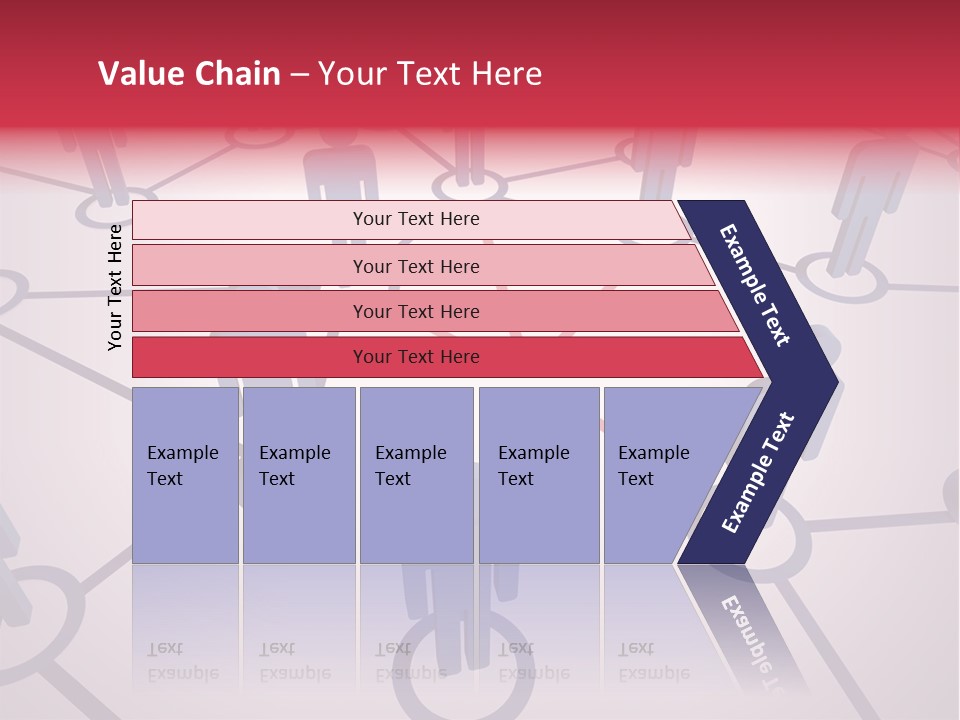 Value Chain – Your Text Here

Your Text Here

Your Text Here

Your Text Here

Your Text Here

Your Text Here

Example Text

Example Text

Example Text

Example Text

Example Text

Example Text

Example Text